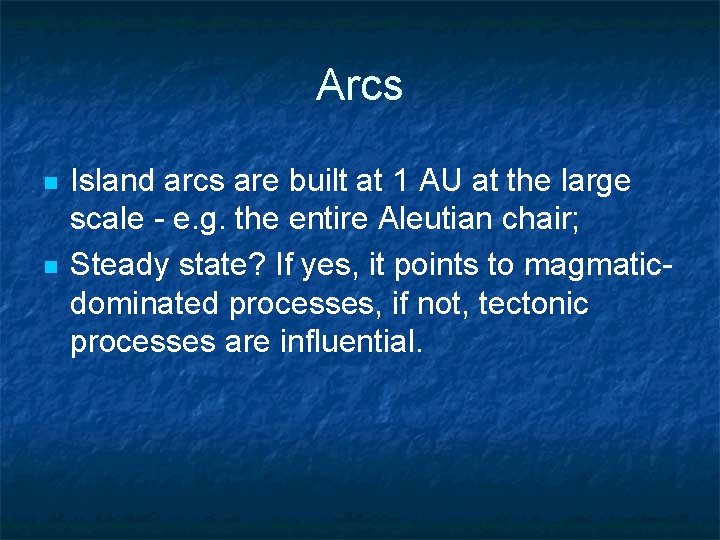 Arcs

Island arcs are built at 1 AU at the large scale - e.g. the entire Aleutian chair;

Steady state? If yes, it points to magmatic-dominated processes, if not, tectonic processes are influential.